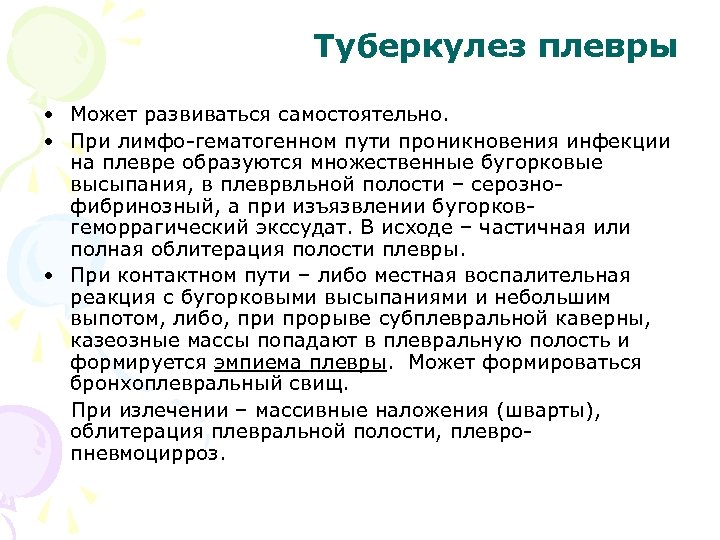 Туберкулез плевры

• Может развиваться самостоятельно.
• При лимфо-гематогенном пути проникновения инфекции на плевре образуются множественные бугорковые высыпания, в плеврвльной полости – серозно-фибринозный, а при изъязвлении бугорков-геморрагический экссудат. В исходе – частичная или полная облитерация полости плевры.
• При контактном пути – либо местная воспалительная реакция с бугорковыми высыпаниями и небольшим выпотом, либо, при прорыве субплевральной каверны, казеозные массы попадают в плевральную полость и формируется эмпиема плевры. Может формироваться бронхоплевральный свищ.

При излечении – массивные наложения (шварты), облитерация плевральной полости, плевро-пневмоцирроз.